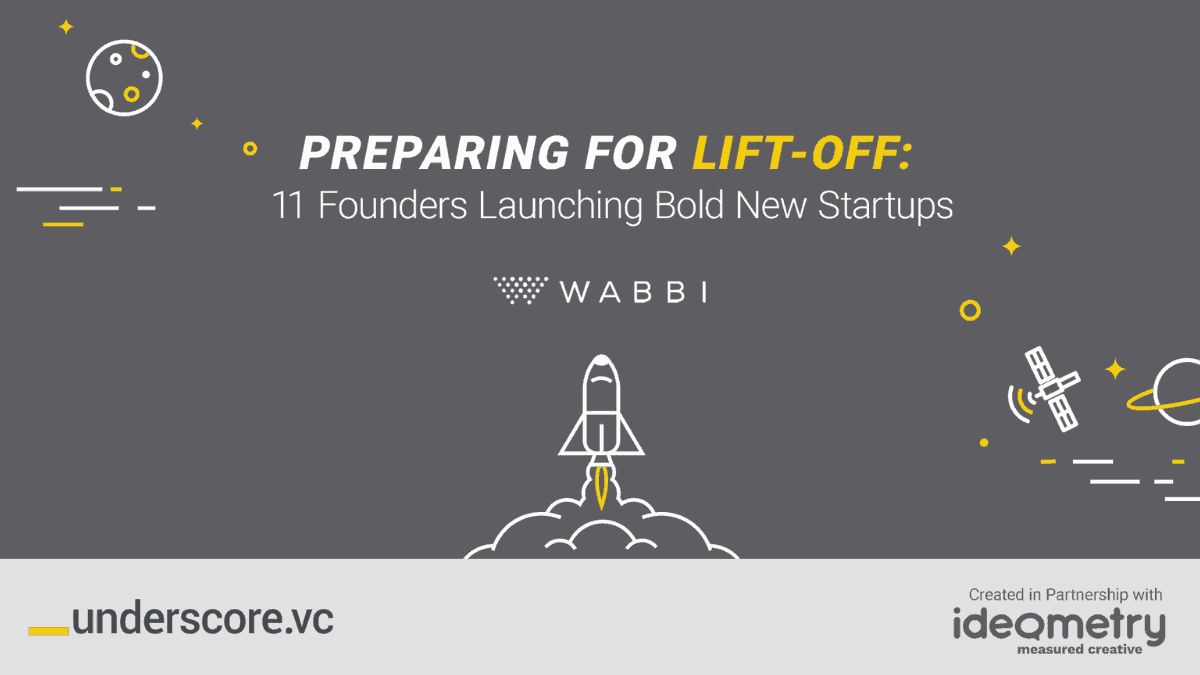 PREPARING FOR LIFT-OFF:
11 Founders Launching Bold New Startups

WABBI

_underscore.vc

Created in Partnership with
ideometry
measured creative